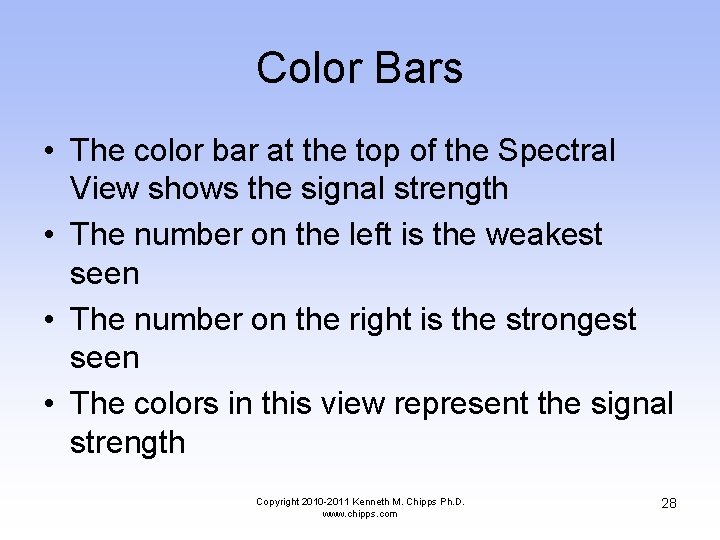 Color Bars

• The color bar at the top of the Spectral View shows the signal strength
• The number on the left is the weakest seen
• The number on the right is the strongest seen
• The colors in this view represent the signal strength

Copyright 2010-2011 Kenneth M. Chipps Ph.D.
www.chipps.com

28